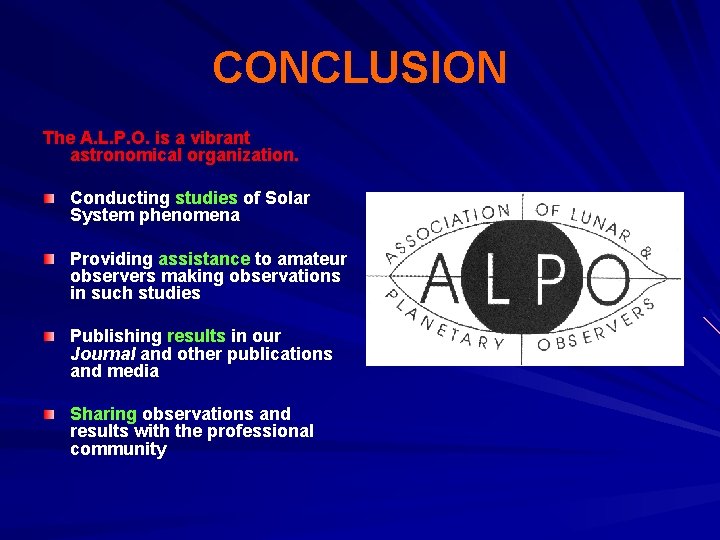 CONCLUSION

The A.L.P.O. is a vibrant astronomical organization.

• Conducting studies of Solar System phenomena

• Providing assistance to amateur observers making observations in such studies

• Publishing results in our Journal and other publications and media

• Sharing observations and results with the professional community

ASSOCIATION OF LUNAR & PLANETARY OBSERVERS
ALPO